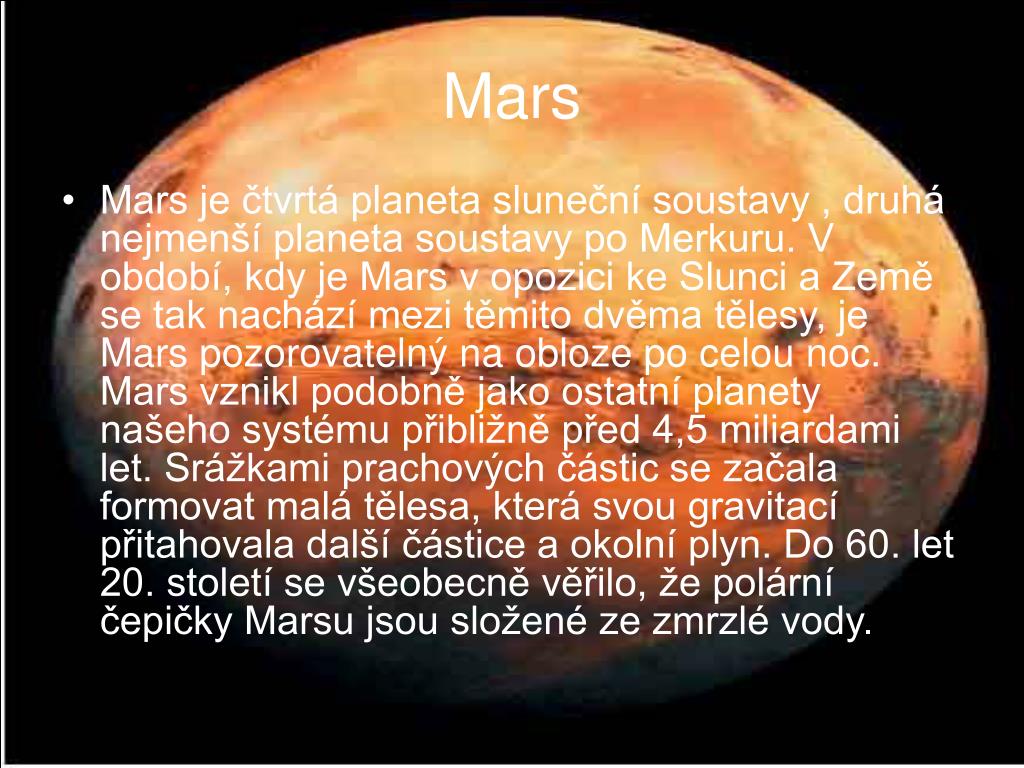 Mars

• Mars je čtvrtá planeta sluneční soustavy , druhá nejmenší planeta soustavy po Merkuru. V období, kdy je Mars v opozici ke Slunci a Země se tak nachází mezi těmito dvěma tělesy, je Mars pozorovatelný na obloze po celou noc. Mars vznikl podobně jako ostatní planety našeho systému přibližně před 4,5 miliardami let. Srážkami prachových částic se začala formovat malá tělesa, která svou gravitací přitahovala další částice a okolní plyn. Do 60. let 20. století se všeobecně věřilo, že polární čepičky Marsu jsou složené ze zmrzlé vody.